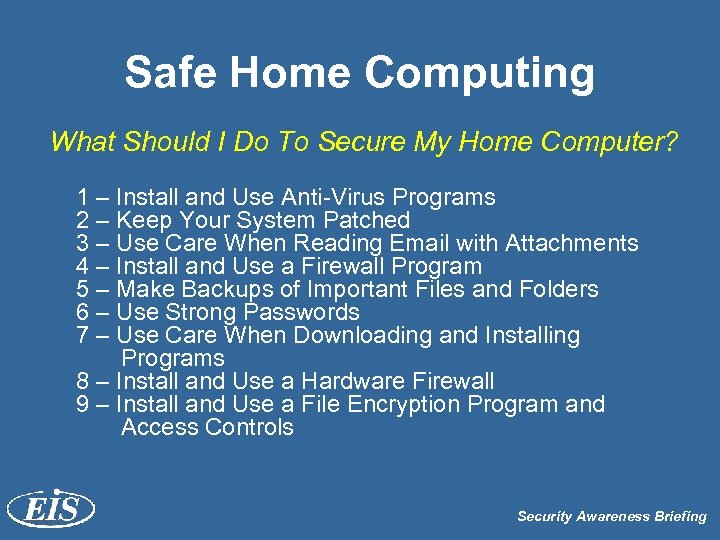 Safe Home Computing

What Should I Do To Secure My Home Computer?

1 – Install and Use Anti-Virus Programs
2 – Keep Your System Patched
3 – Use Care When Reading Email with Attachments
4 – Install and Use a Firewall Program
5 – Make Backups of Important Files and Folders
6 – Use Strong Passwords
7 – Use Care When Downloading and Installing Programs
8 – Install and Use a Hardware Firewall
9 – Install and Use a File Encryption Program and Access Controls

EIS

Security Awareness Briefing